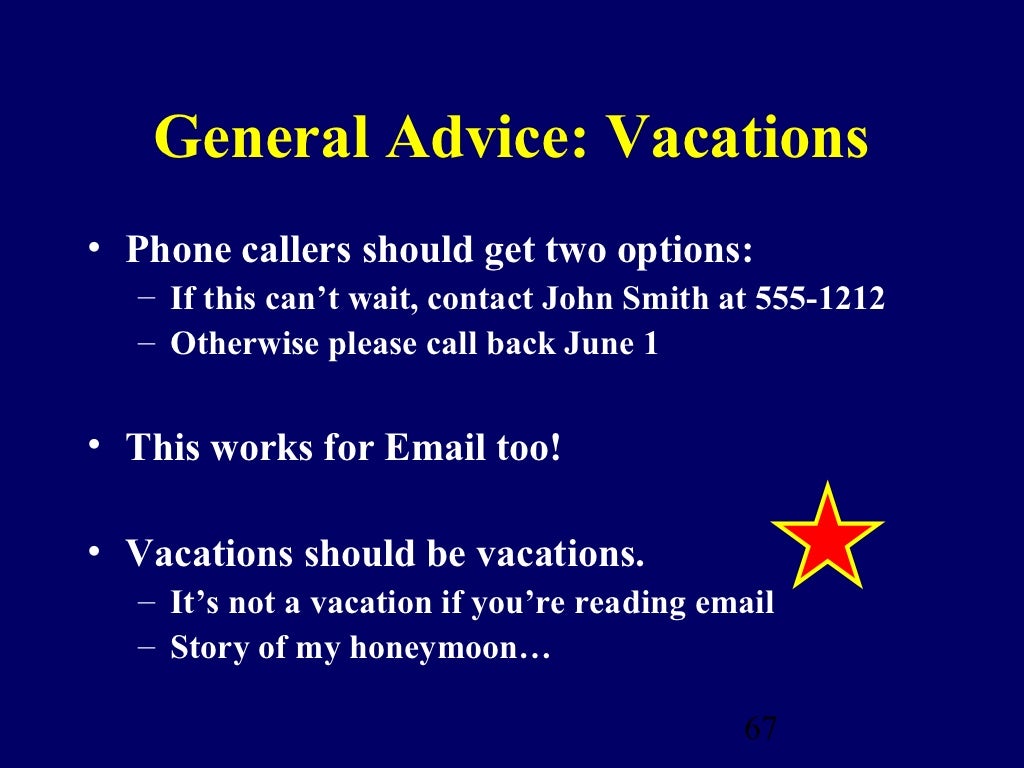 General Advice: Vacations

• Phone callers should get two options:
– If this can’t wait, contact John Smith at 555-1212
– Otherwise please call back June 1

• This works for Email too!

• Vacations should be vacations.
– It’s not a vacation if you’re reading email
– Story of my honeymoon…

67